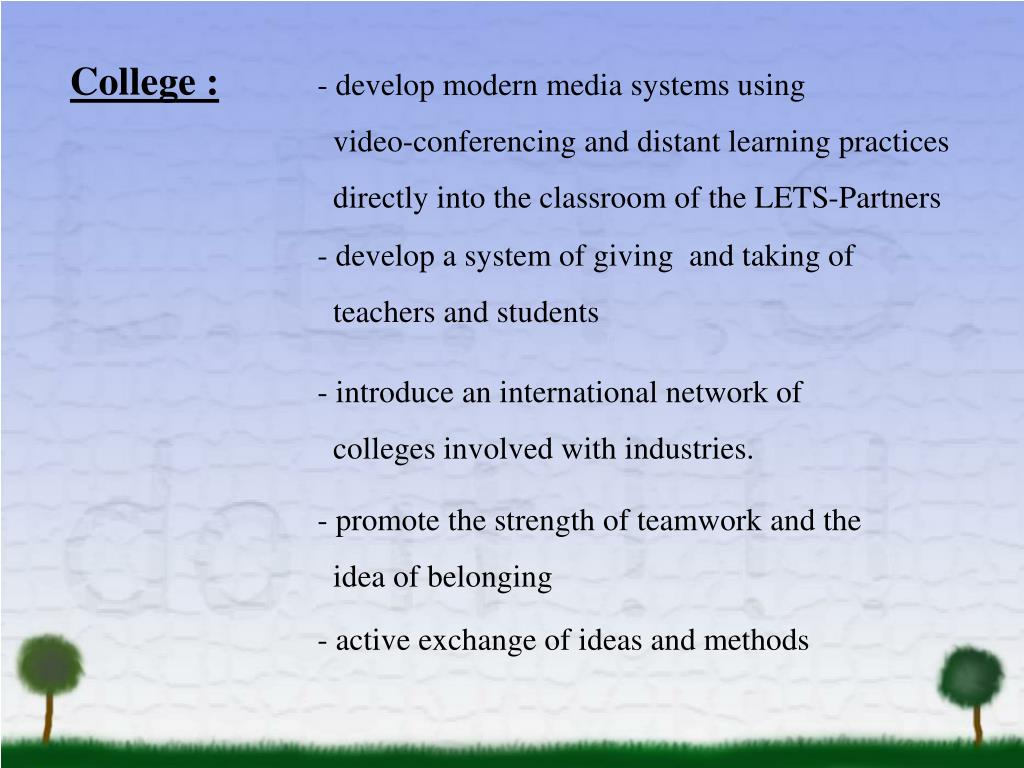 College :

- develop modern media systems using video-conferencing and distant learning practices directly into the classroom of the LETS-Partners

- develop a system of giving and taking of teachers and students

- introduce an international network of colleges involved with industries.

- promote the strength of teamwork and the idea of belonging

- active exchange of ideas and methods